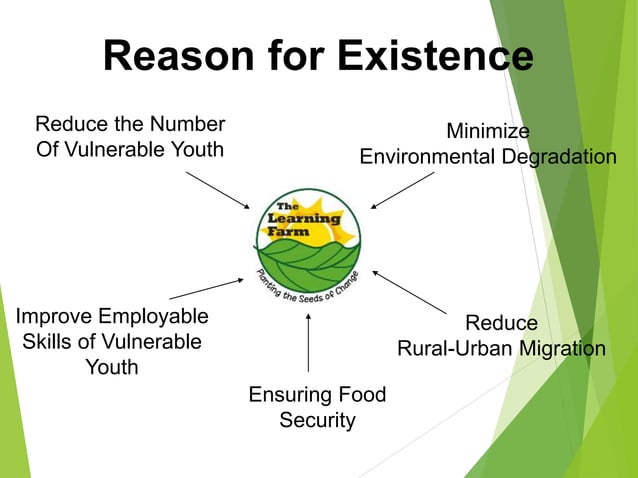 Reason for Existence

Reduce the Number Of Vulnerable Youth

Minimize Environmental Degradation

The Learning Farm

Planting the Seeds of Change

Improve Employable Skills of Vulnerable Youth

Reduce Rural-Urban Migration

Ensuring Food Security